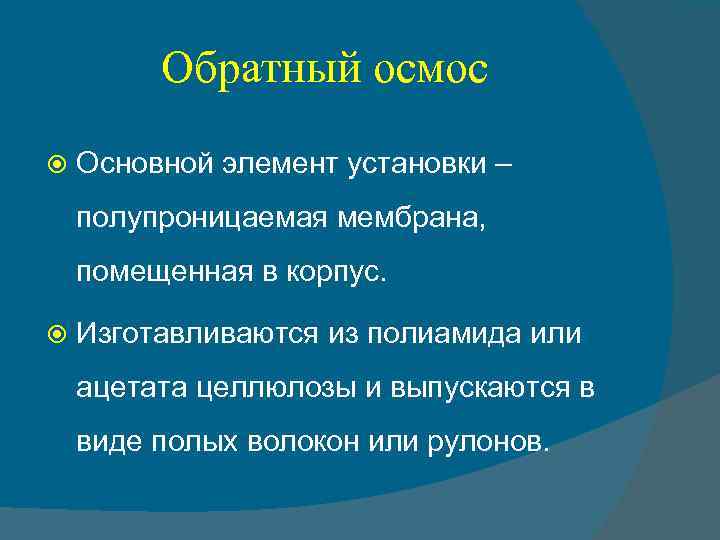 Обратный осмос

Основной элемент установки – полупроницаемая мембрана, помещенная в корпус.

Изготавливаются из полиамида или ацетата целлюлозы и выпускаются в виде полых волокон или рулонов.